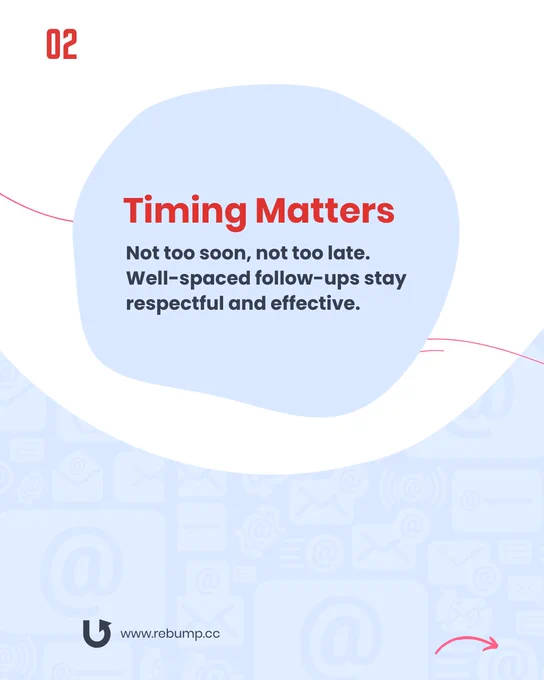 02

Timing Matters

Not too soon, not too late. Well-spaced follow-ups stay respectful and effective.

www.rebump.cc